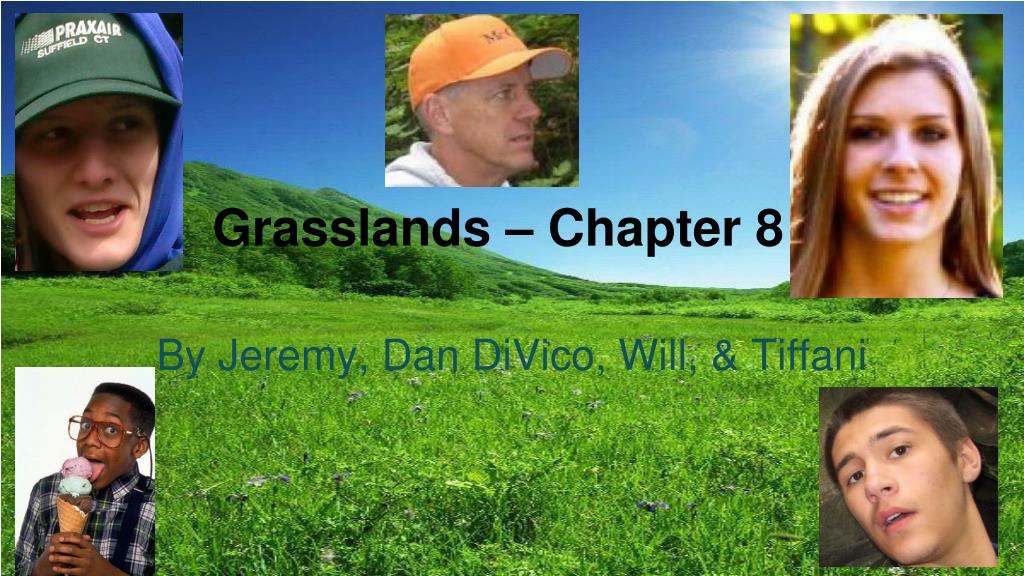 PRAXAIR
SUFFIELD CT

Grasslands – Chapter 8

By Jeremy, Dan DiVico, Will, & Tiffani